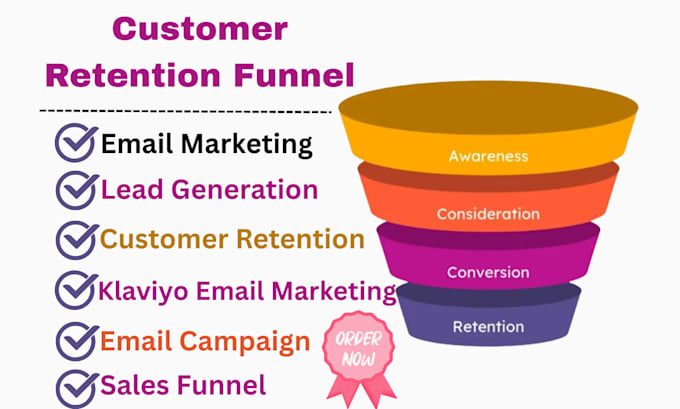 Customer Retention Funnel

Email Marketing
Lead Generation
Customer Retention
Klaviyo Email Marketing
Email Campaign
Sales Funnel

ORDER NOW

Awareness
Consideration
Conversion
Retention